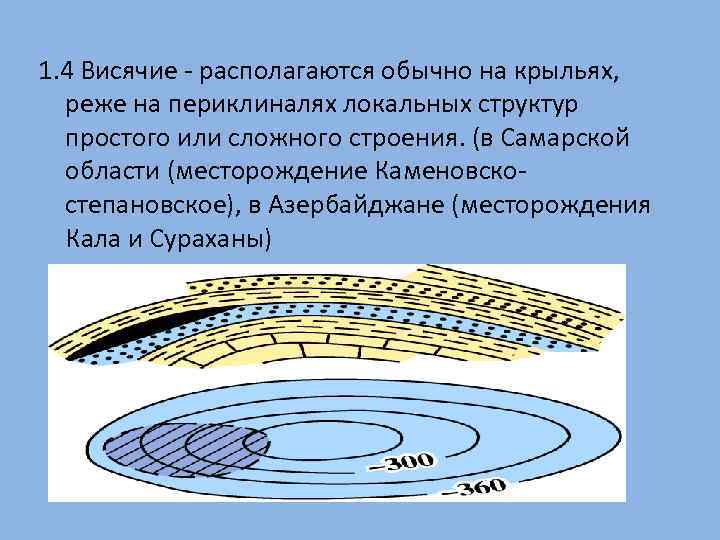 1.4 Висячие - располагаются обычно на крыльях, реже на периклиналях локальных структур простого или сложного строения. (в Самарской области (месторождение Каменовско-степановское), в Азербайджане (месторождения Кала и Сураханы)

–300

–360